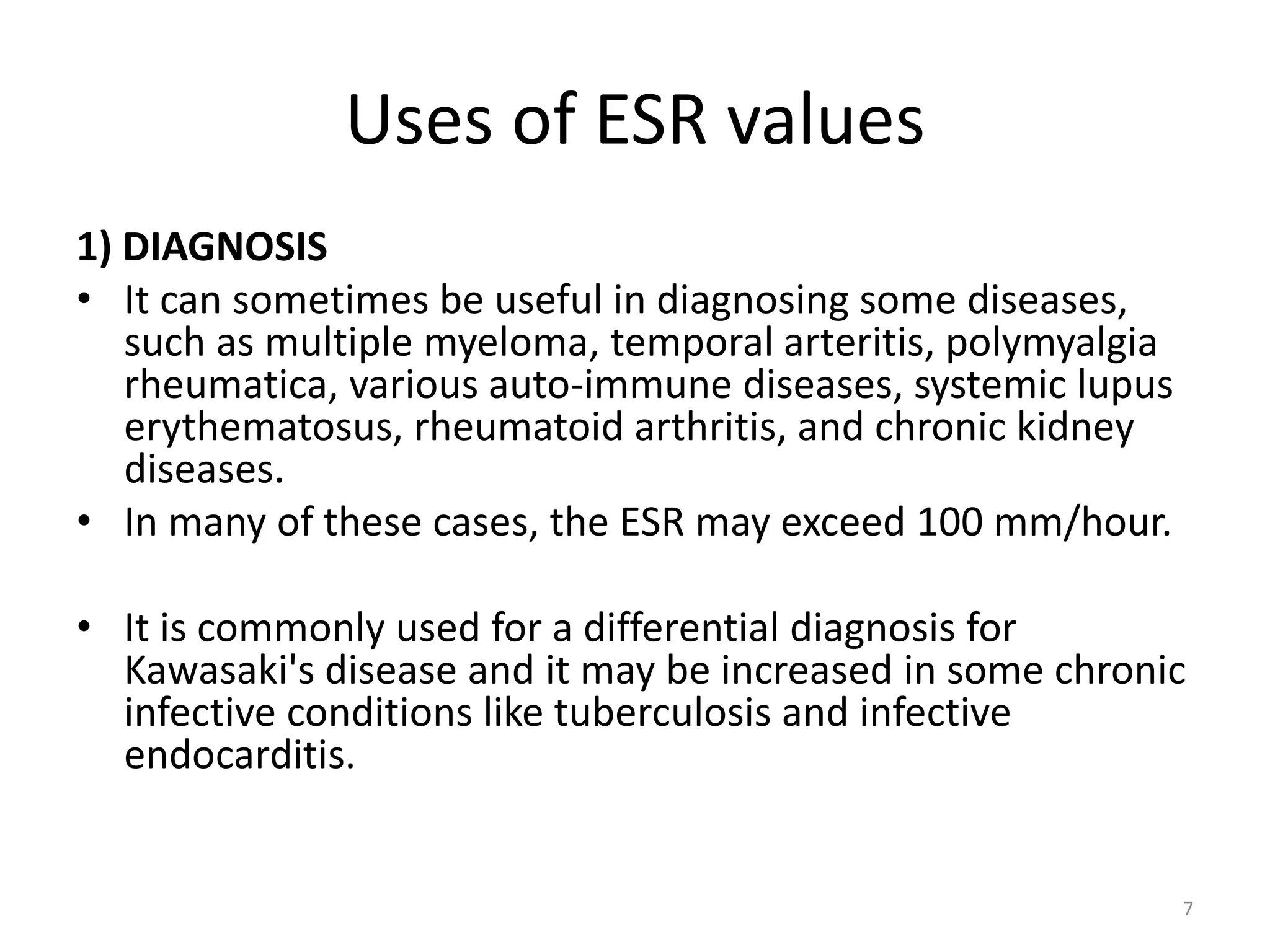 Uses of ESR values

1) DIAGNOSIS
• It can sometimes be useful in diagnosing some diseases, such as multiple myeloma, temporal arteritis, polymyalgia rheumatica, various auto-immune diseases, systemic lupus erythematosus, rheumatoid arthritis, and chronic kidney diseases.
• In many of these cases, the ESR may exceed 100 mm/hour.

• It is commonly used for a differential diagnosis for Kawasaki's disease and it may be increased in some chronic infective conditions like tuberculosis and infective endocarditis.

7